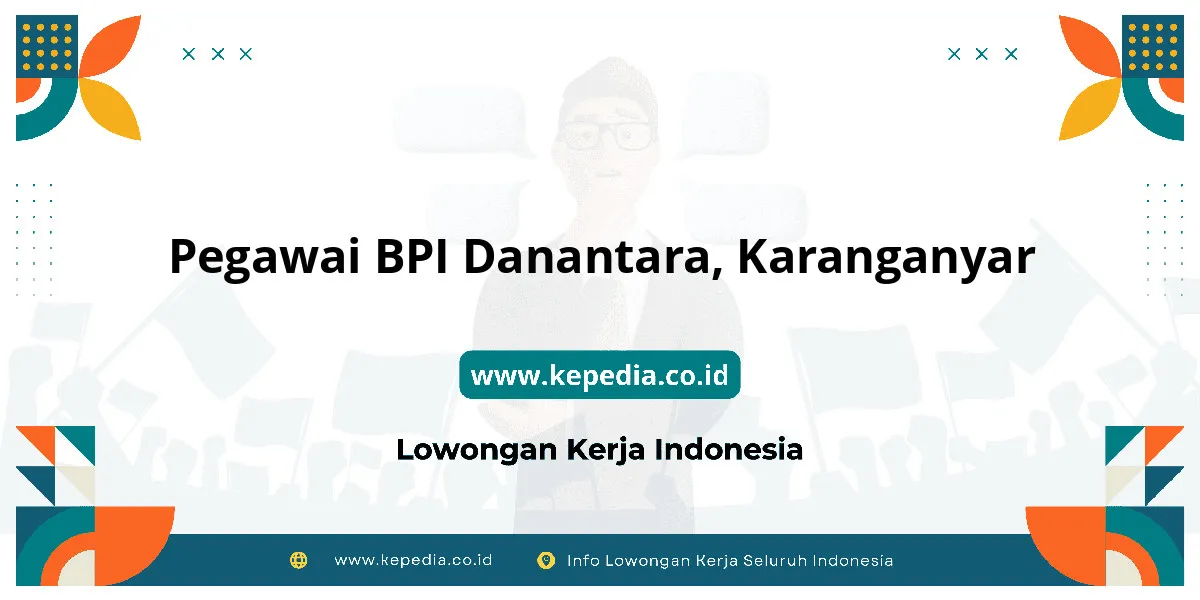 Pegawai BPI Danantara, Karanganyar

www.kepedia.co.id

Lowongan Kerja Indonesia

www.kepedia.co.id Info Lowongan Kerja Seluruh Indonesia